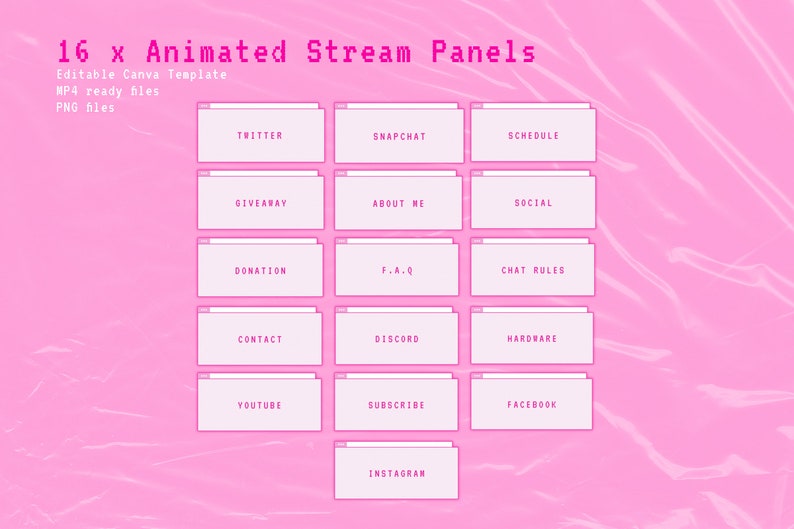 16 x Animated Stream Panels
Editable Canva Template
MP4 ready files
PNG files

TWITTER

SNAPCHAT

SCHEDULE

GIVEAWAY

ABOUT ME

SOCIAL

DONATION

F.A.Q

CHAT RULES

CONTACT

DISCORD

HARDWARE

YOUTUBE

SUBSCRIBE

FACEBOOK

INSTAGRAM